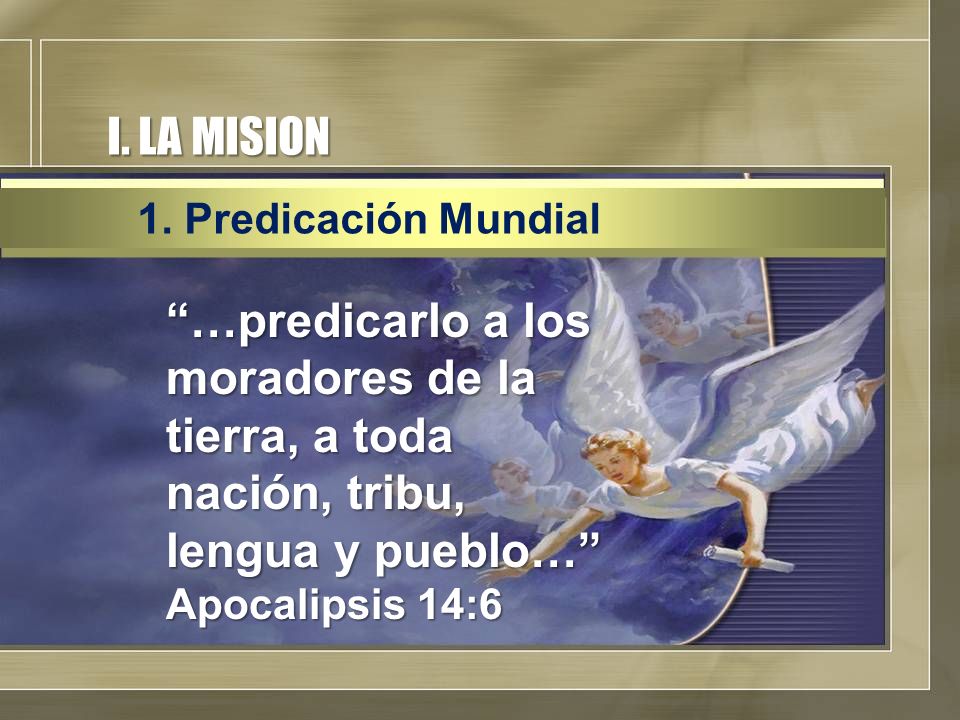 I. LA MISION

1. Predicación Mundial

“…predicarlo a los moradores de la tierra, a toda nación, tribu, lengua y pueblo…”
Apocalipsis 14:6